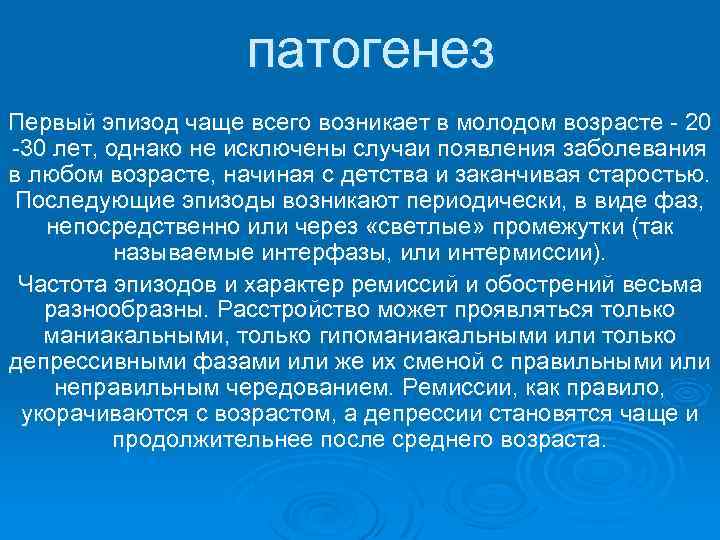 патогенез

Первый эпизод чаще всего возникает в молодом возрасте - 20 -30 лет, однако не исключены случаи появления заболевания в любом возрасте, начиная с детства и заканчивая старостью. Последующие эпизоды возникают периодически, в виде фаз, непосредственно или через «светлые» промежутки (так называемые интерфазы, или интермиссии).

Частота эпизодов и характер ремиссий и обострений весьма разнообразны. Расстройство может проявляться только маниакальными, только гипоманиакальными или только депрессивными фазами или же их сменой с правильными или неправильным чередованием. Ремиссии, как правило, укорачиваются с возрастом, а депрессии становятся чаще и продолжительнее после среднего возраста.